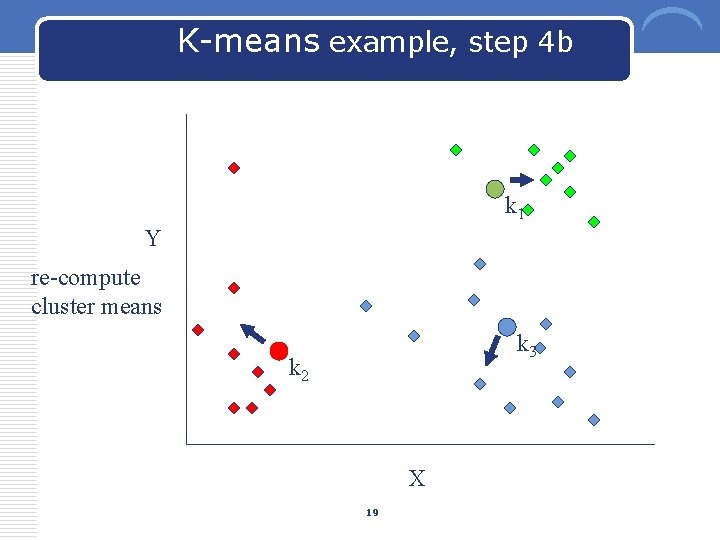 K-means example, step 4b

Y

re-compute cluster means

$k_1$

$k_2$

$k_3$

X

19